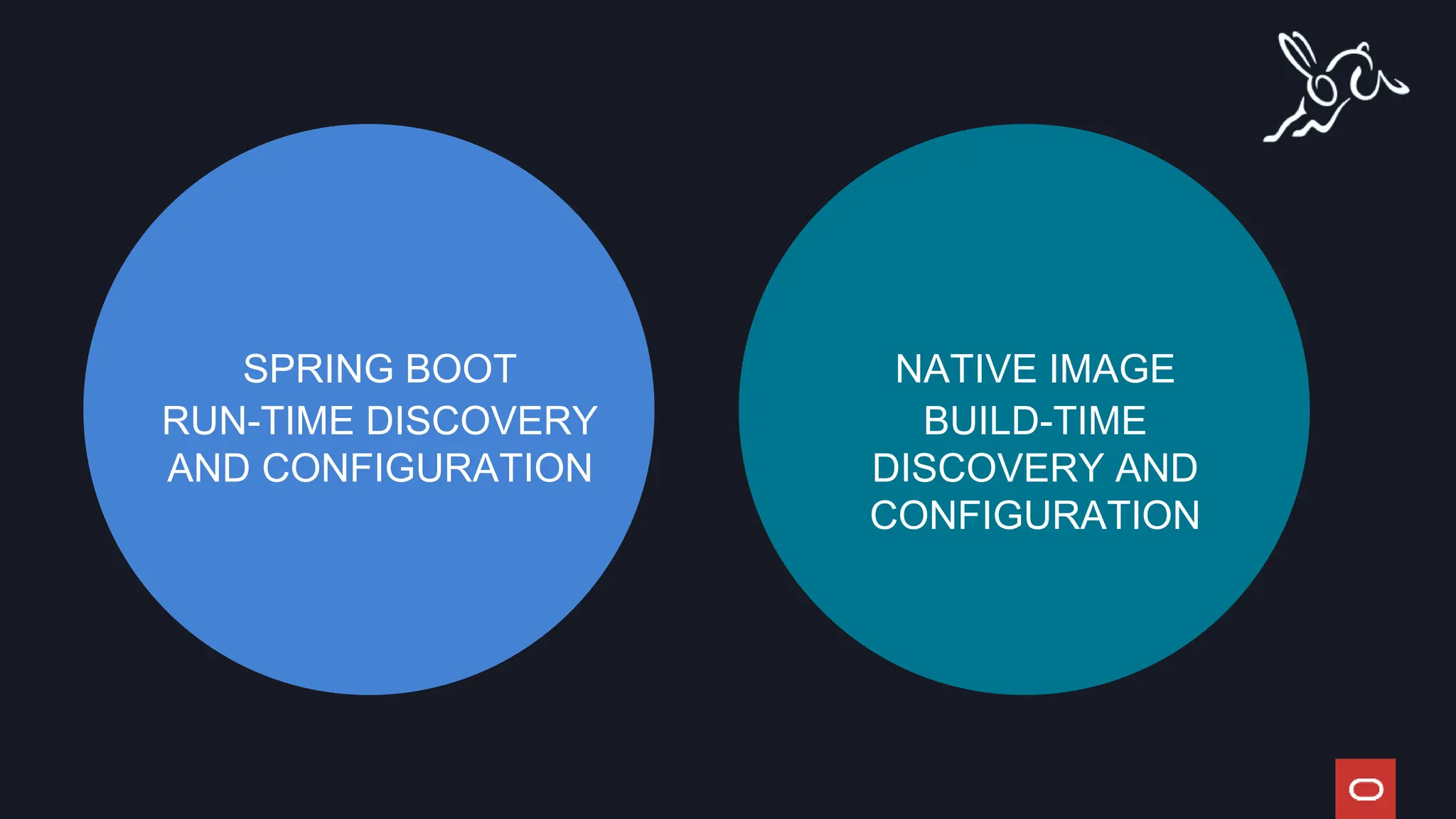 SPRING BOOT
RUN-TIME DISCOVERY AND CONFIGURATION

NATIVE IMAGE
BUILD-TIME DISCOVERY AND CONFIGURATION